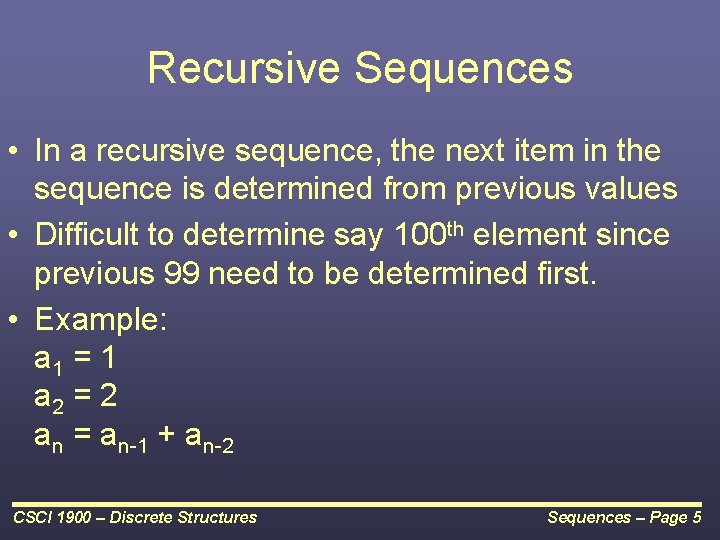 Recursive Sequences

• In a recursive sequence, the next item in the sequence is determined from previous values

• Difficult to determine say $100^{th}$ element since previous 99 need to be determined first.

• Example:
$a_1 = 1$
$a_2 = 2$
$a_n = a_{n-1} + a_{n-2}$

CSCI 1900 – Discrete Structures

Sequences – Page 5